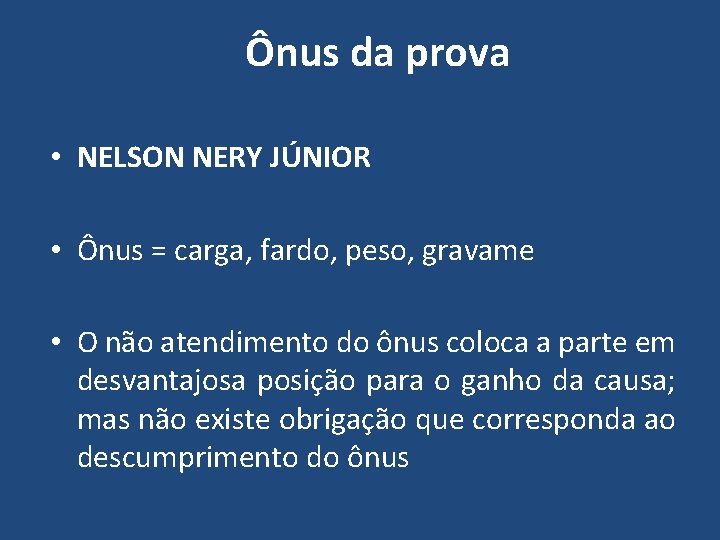 Ônus da prova

• NELSON NERY JÚNIOR

• Ônus = carga, fardo, peso, gravame

• O não atendimento do ônus coloca a parte em desvantajosa posição para o ganho da causa; mas não existe obrigação que corresponda ao descumprimento do ônus